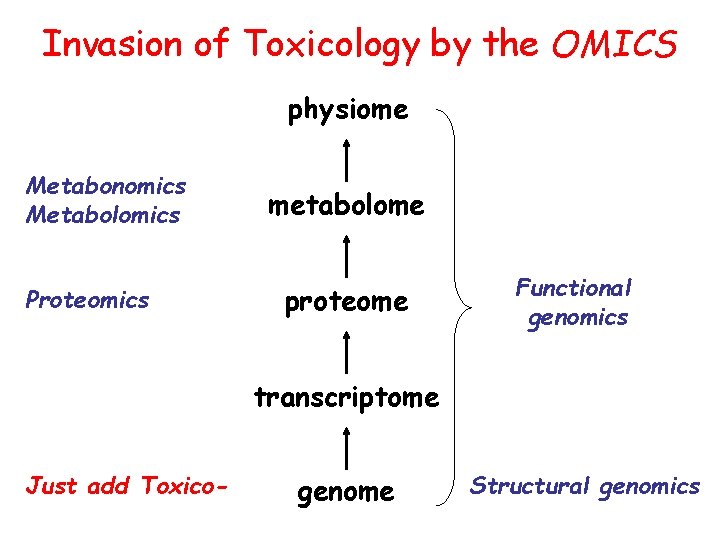 Invasion of Toxicology by the OMICS

physiome

Metabonomics
Metabolomics

metabolome

Proteomics

proteome

Functional genomics

transcriptome

Just add Toxico-

genome

Structural genomics